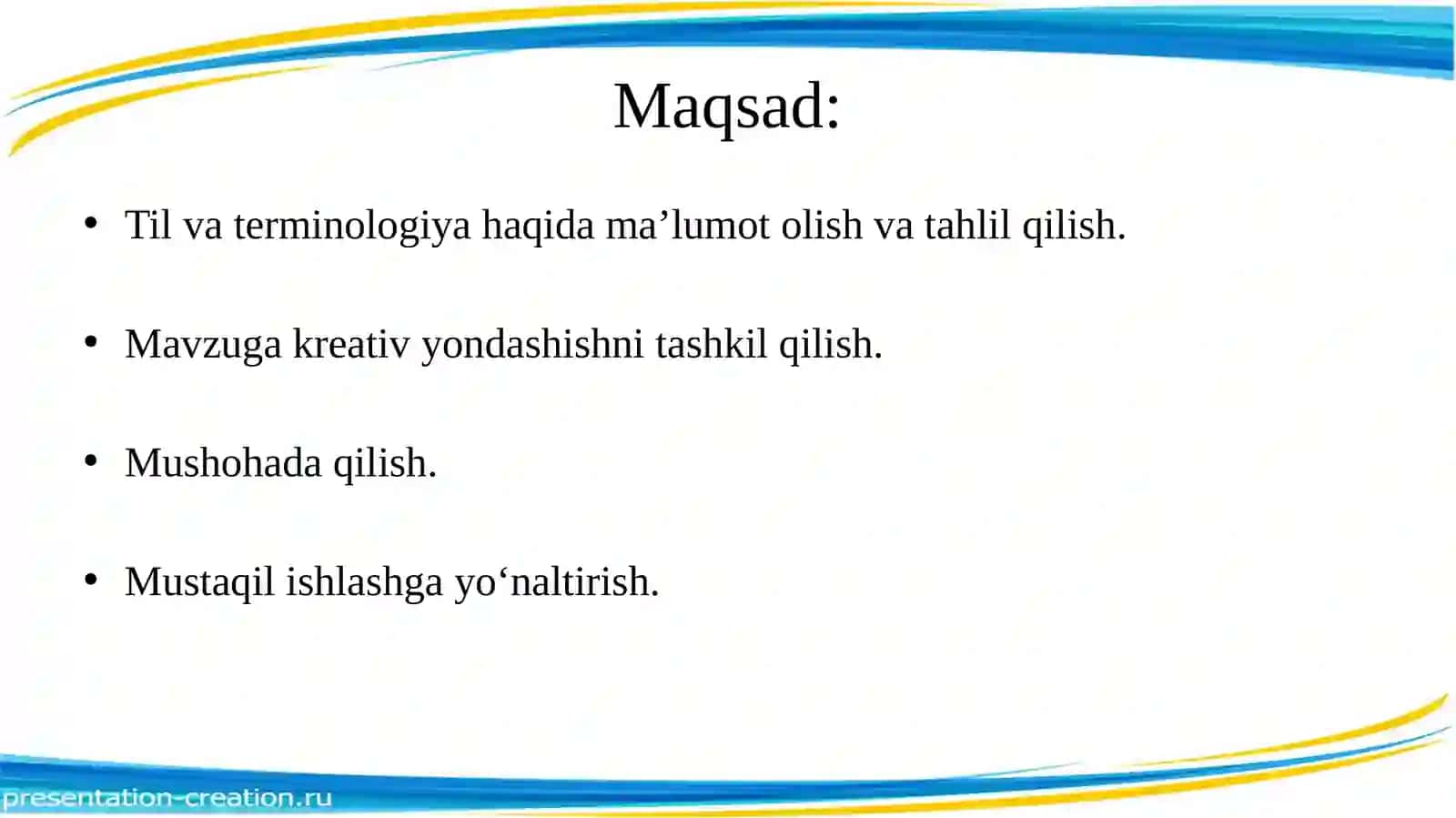 Maqsad:

• Til va terminologiya haqida ma’lumot olish va tahlil qilish.

• Mavzuga kreativ yondashishni tashkil qilish.

• Mushohada qilish.

• Mustaqil ishlashga yo‘naltirish.

presentation-creation.ru